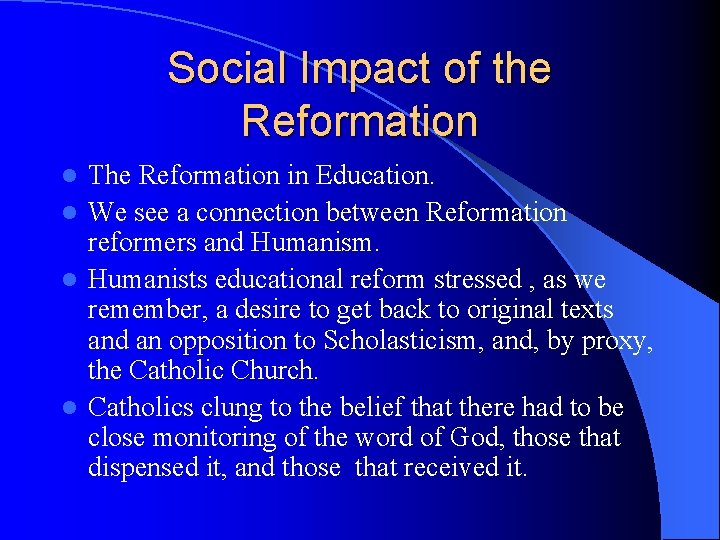 Social Impact of the Reformation

- The Reformation in Education.
- We see a connection between Reformation reformers and Humanism.
- Humanists educational reform stressed , as we remember, a desire to get back to original texts and an opposition to Scholasticism, and, by proxy, the Catholic Church.
- Catholics clung to the belief that there had to be close monitoring of the word of God, those that dispensed it, and those that received it.